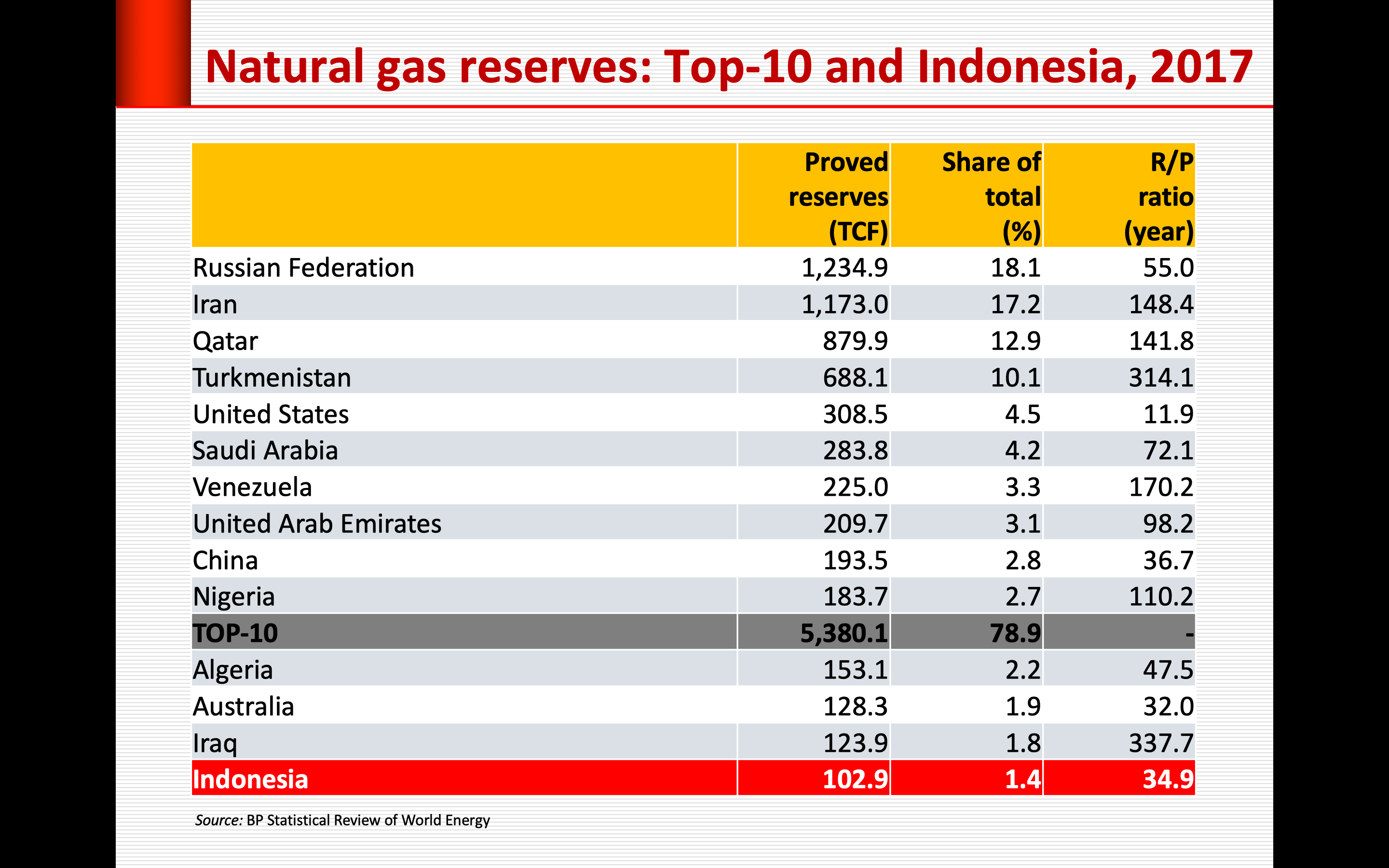 Natural gas reserves: Top-10 and Indonesia, 2017

| | Proved reserves (TCF) | Share of total (%) | R/P ratio (year) |
|---|---|---|---|
| Russian Federation | 1,234.9 | 18.1 | 55.0 |
| Iran | 1,173.0 | 17.2 | 148.4 |
| Qatar | 879.9 | 12.9 | 141.8 |
| Turkmenistan | 688.1 | 10.1 | 314.1 |
| United States | 308.5 | 4.5 | 11.9 |
| Saudi Arabia | 283.8 | 4.2 | 72.1 |
| Venezuela | 225.0 | 3.3 | 170.2 |
| United Arab Emirates | 209.7 | 3.1 | 98.2 |
| China | 193.5 | 2.8 | 36.7 |
| Nigeria | 183.7 | 2.7 | 110.2 |
| TOP-10 | 5,380.1 | 78.9 | - |
| Algeria | 153.1 | 2.2 | 47.5 |
| Australia | 128.3 | 1.9 | 32.0 |
| Iraq | 123.9 | 1.8 | 337.7 |
| Indonesia | 102.9 | 1.4 | 34.9 |

Source: BP Statistical Review of World Energy